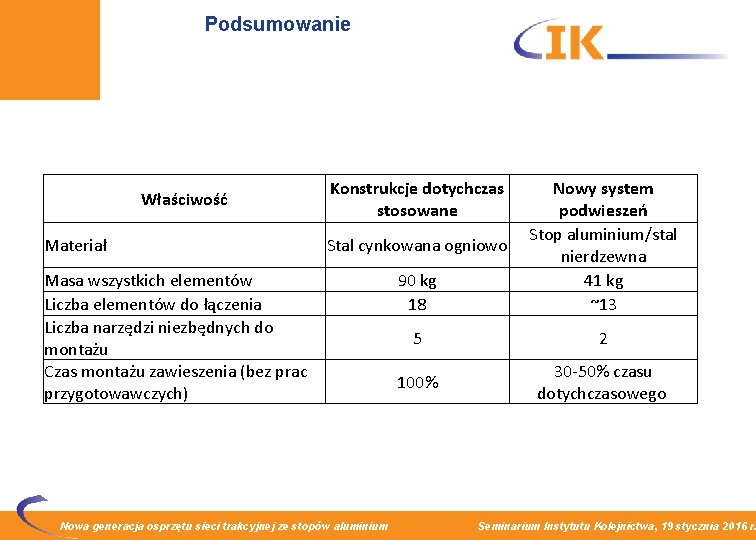 Podsumowanie

IK

| Właściwość | Konstrukcje dotychczas stosowane | Nowy system podwieszeń |
|---|---|---|
| Materiał | Stal cynkowana ogniowo | Stop aluminium/stal nierdzewna |
| Masa wszystkich elementów | 90 kg | 41 kg |
| Liczba elementów do łączenia | 18 | ~13 |
| Liczba narzędzi niezbędnych do montażu | 5 | 2 |
| Czas montażu zawieszenia (bez prac przygotowawczych) | 100% | 30-50% czasu dotychczasowego |

Nowa generacja osprzętu sieci trakcyjnej ze stopów aluminium

Seminarium Instytutu Kolejnictwa, 19 stycznia 2016 r.